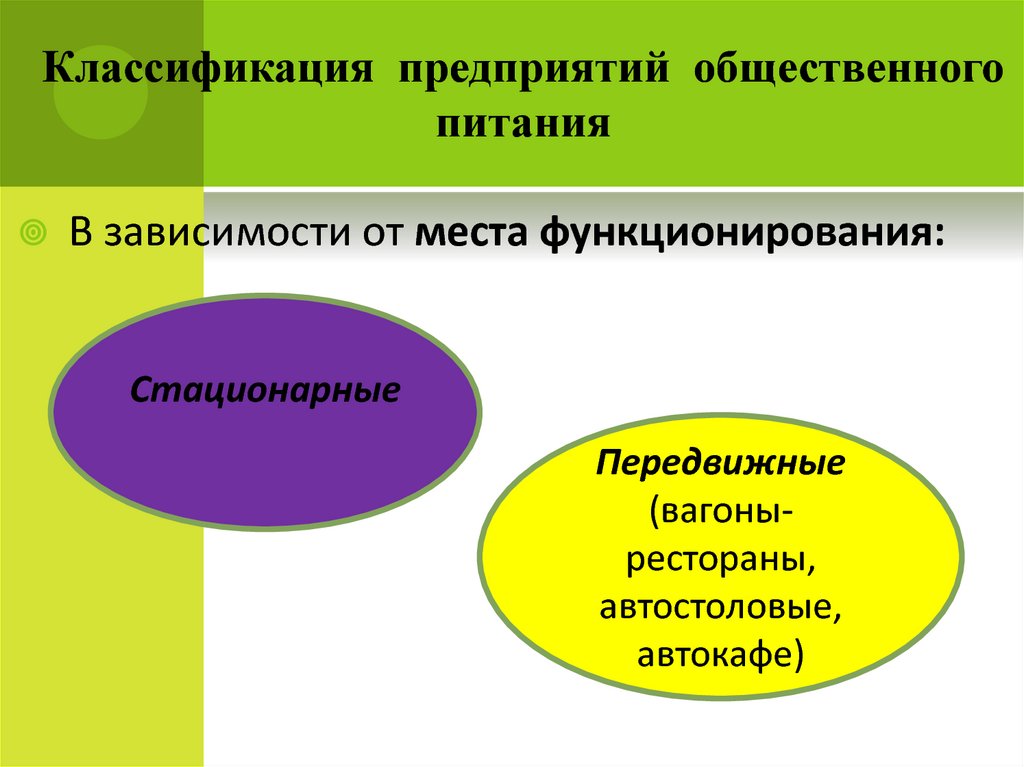 Классификация предприятий общественного питания

В зависимости от места функционирования:

Стационарные

Передвижные (вагоны-рестораны, автостоловые, автокафе)